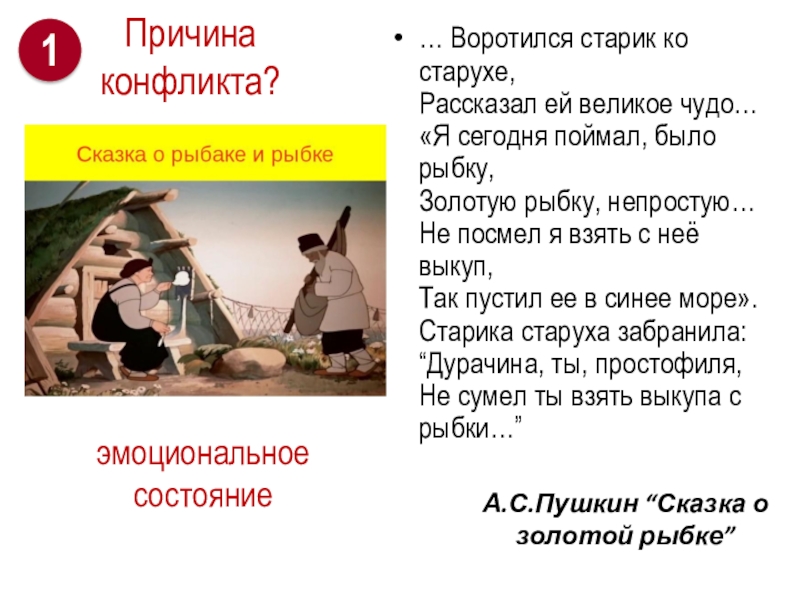 1

Причина конфликта?

Сказка о рыбаке и рыбке

эмоциональное состояние

• … Воротился старик ко старухе,
Рассказал ей великое чудо…
«Я сегодня поймал, было рыбку,
Золотую рыбку, непростую…
Не посмел я взять с неё выкуп,
Так пустил ее в синее море».
Старика старуха забранила:
“Дурачина, ты, простофиля,
Не сумел ты взять выкупа с рыбки…”

А.С.Пушкин “Сказка о золотой рыбке”